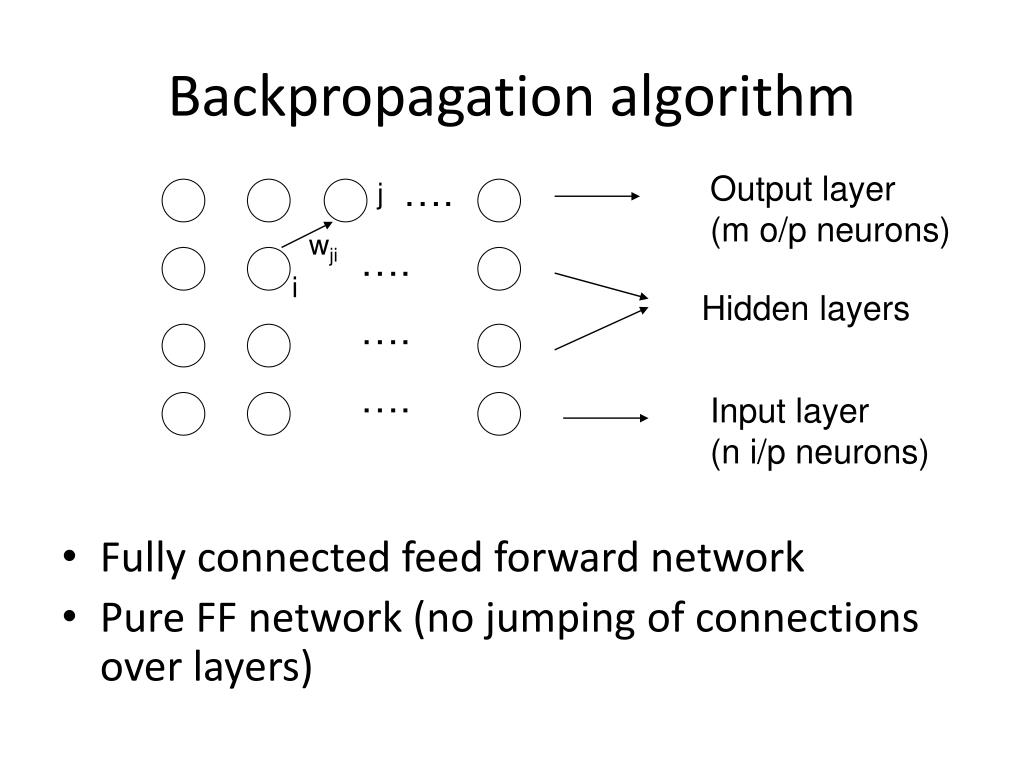 Backpropagation algorithm

j ….

$w_{ji}$

i

….

….

….

Output layer
(m o/p neurons)

Hidden layers

Input layer
(n i/p neurons)

• Fully connected feed forward network
• Pure FF network (no jumping of connections over layers)